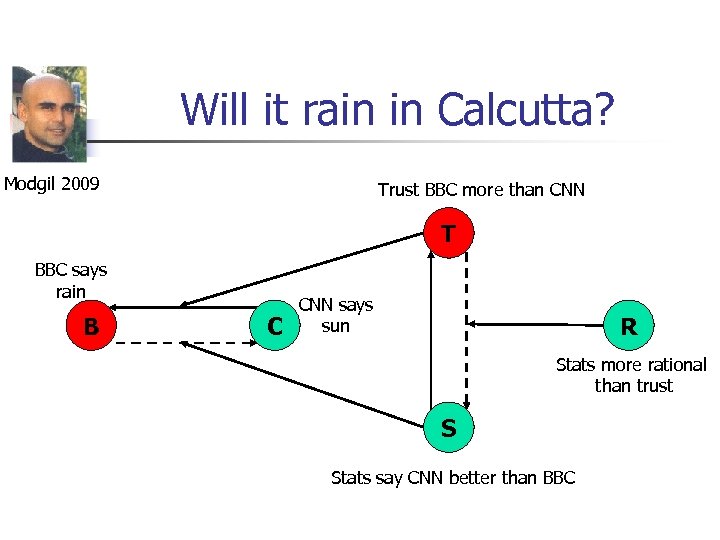 Will it rain in Calcutta?

Modgil 2009

Trust BBC more than CNN

T

BBC says rain

B

C

CNN says sun

R

Stats more rational than trust

S

Stats say CNN better than BBC